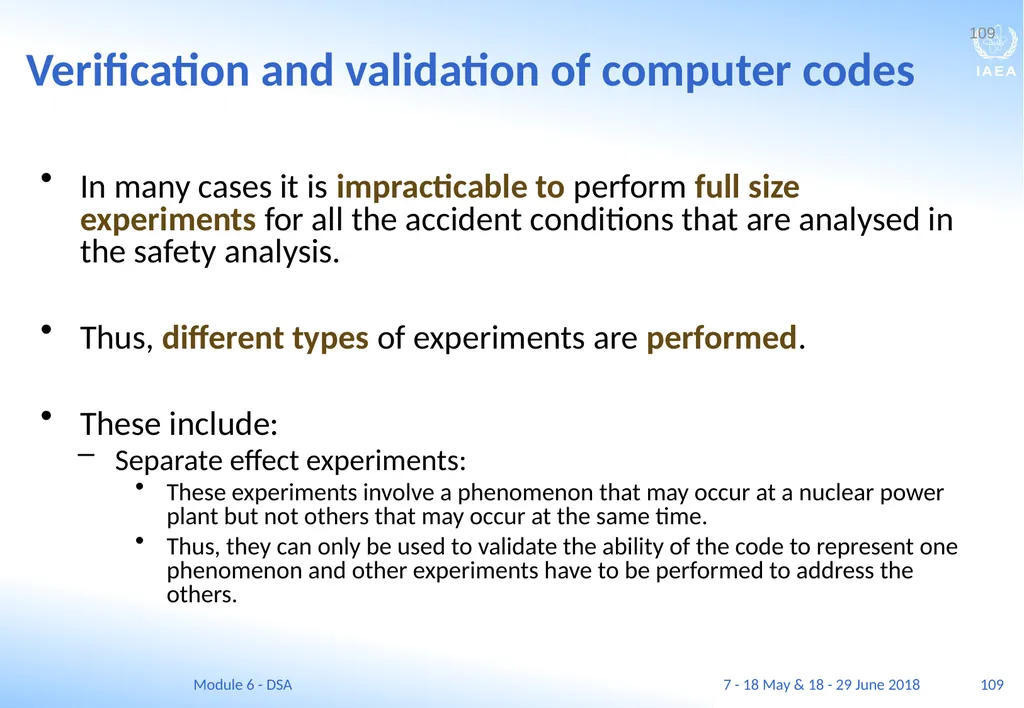 109

IAEA

Verification and validation of computer codes

• In many cases it is impracticable to perform full size experiments for all the accident conditions that are analysed in the safety analysis.

• Thus, different types of experiments are performed.

• These include:
– Separate effect experiments:
• These experiments involve a phenomenon that may occur at a nuclear power plant but not others that may occur at the same time.
• Thus, they can only be used to validate the ability of the code to represent one phenomenon and other experiments have to be performed to address the others.

Module 6 - DSA

7 - 18 May & 18 - 29 June 2018

109